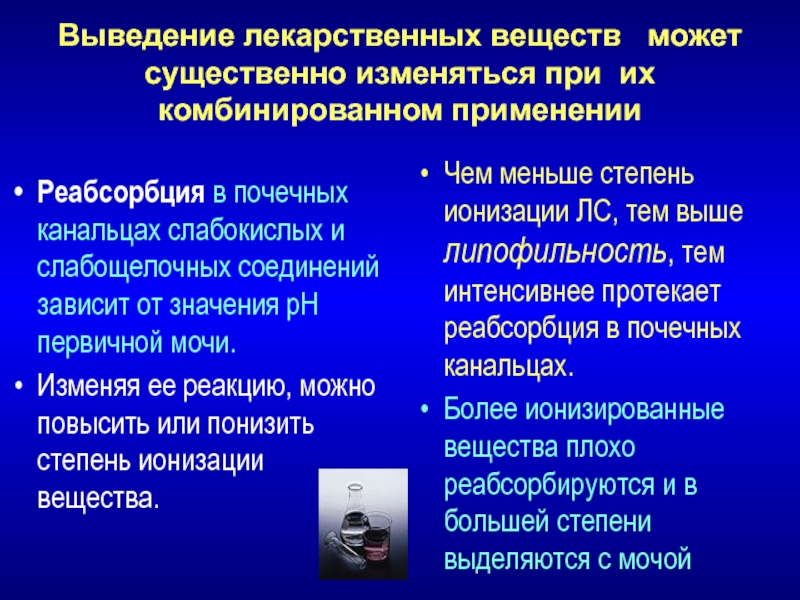 Выведение лекарственных веществ может существенно изменяться при их комбинированном применении

• Реабсорбция в почечных канальцах слабокислых и слабощелочных соединений зависит от значения рН первичной мочи.
• Изменяя ее реакцию, можно повысить или понизить степень ионизации вещества.

• Чем меньше степень ионизации ЛС, тем выше липофильность, тем интенсивнее протекает реабсорбция в почечных канальцах.
• Более ионизированные вещества плохо реабсорбируются и в большей степени выделяются с мочой